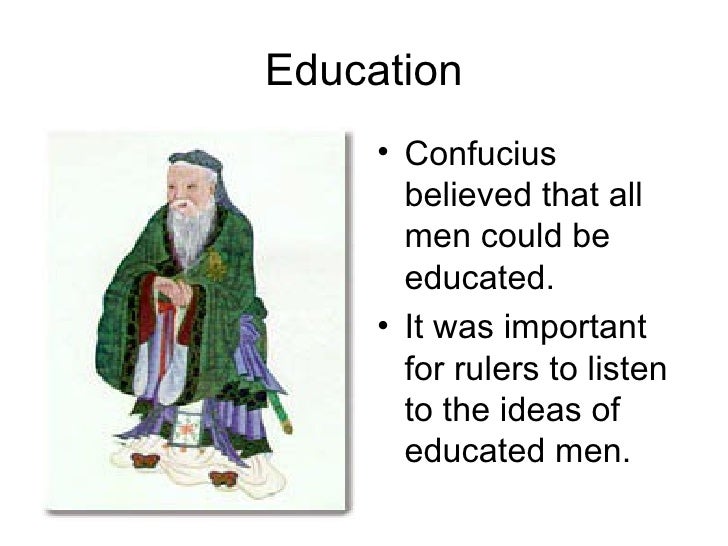 Education

• Confucius believed that all men could be educated.

• It was important for rulers to listen to the ideas of educated men.